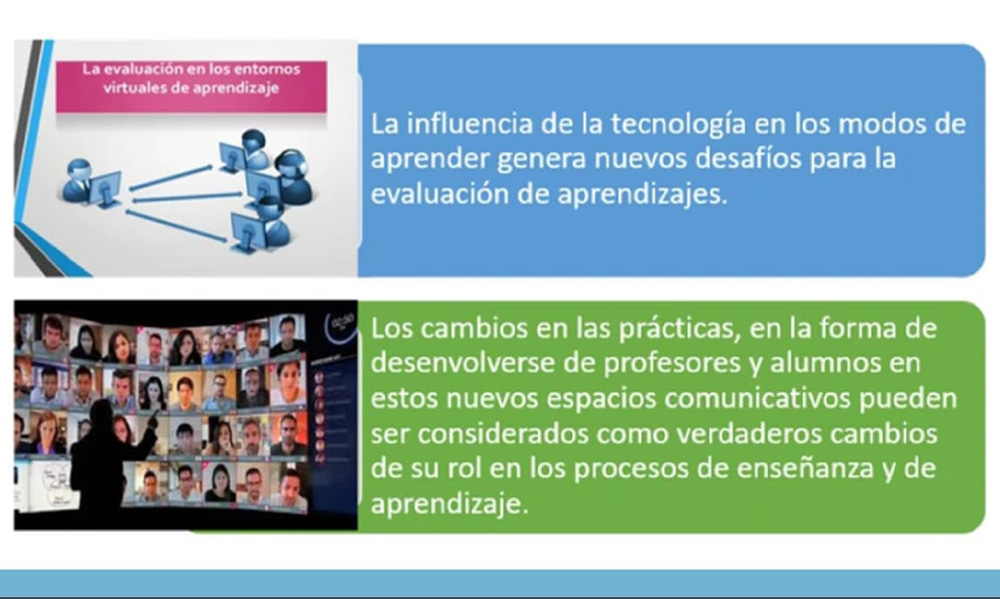 La evaluación en los entornos virtuales de aprendizaje

La influencia de la tecnología en los modos de aprender genera nuevos desafíos para la evaluación de aprendizajes.

Los cambios en las prácticas, en la forma de desenvolverse de profesores y alumnos en estos nuevos espacios comunicativos pueden ser considerados como verdaderos cambios de su rol en los procesos de enseñanza y de aprendizaje.